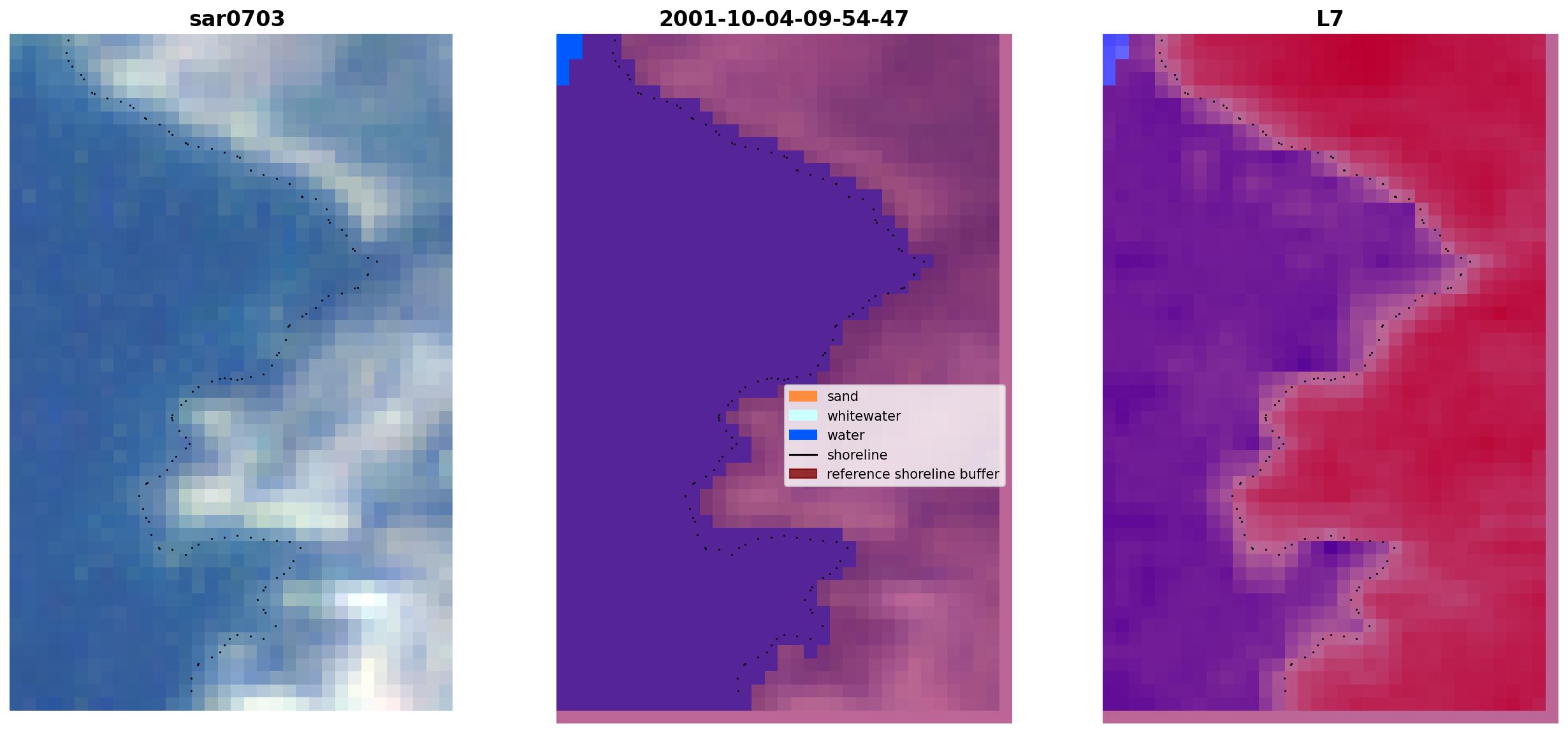 sar0703

2001-10-04-09-54-47

sand
whitewater
water
shoreline
reference shoreline buffer

L7